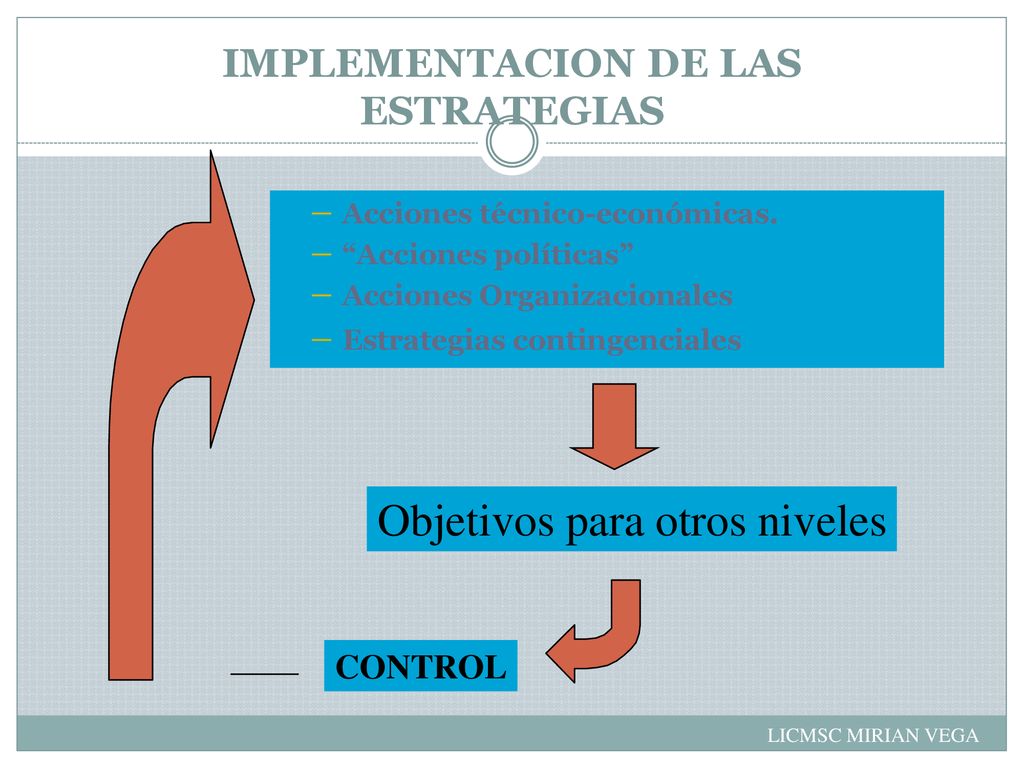 IMPLEMENTACION DE LAS ESTRATEGIAS

– Acciones técnico-económicas.
– “Acciones políticas”
– Acciones Organizacionales
– Estrategias contingenciales

Objetivos para otros niveles

CONTROL

LICMSC MIRIAN VEGA